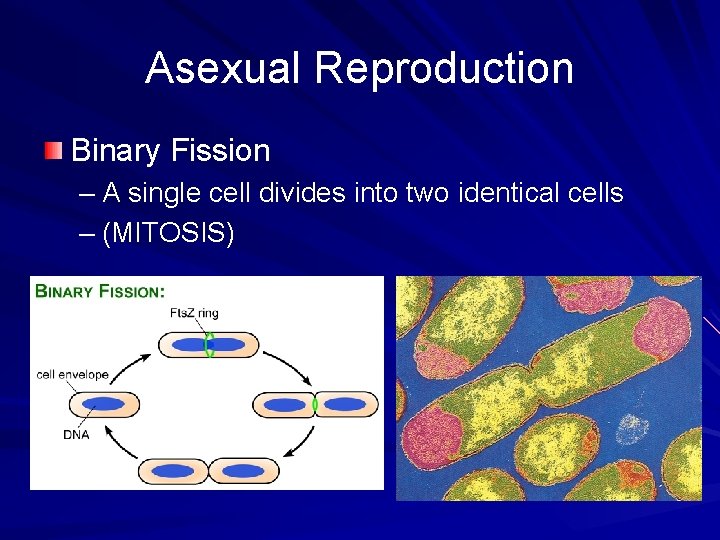 Asexual Reproduction

Binary Fission
– A single cell divides into two identical cells
– (MITOSIS)

BINARY FISSION:
FtsZ ring
cell envelope
DNA